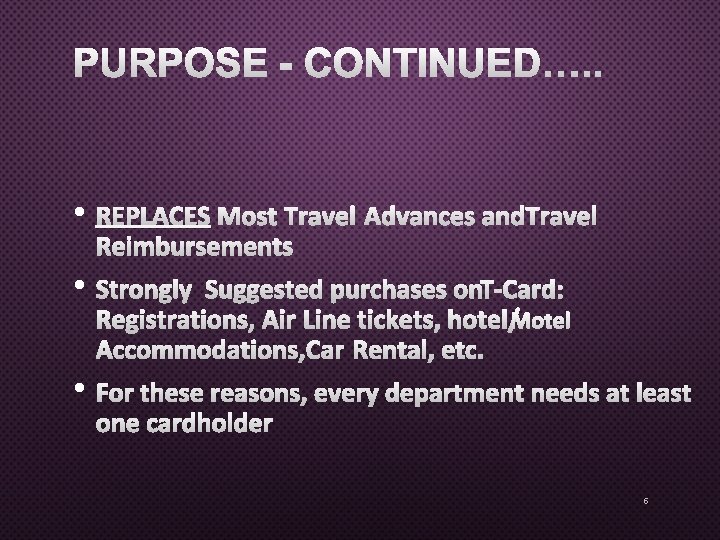 PURPOSE - CONTINUED…..

• REPLACES Most Travel Advances andTravel Reimbursements

• Strongly Suggested purchases onT-Card: Registrations, Air Line tickets, hotel/Motel Accommodations,Car Rental, etc.

• For these reasons, every department needs at least one cardholder

6